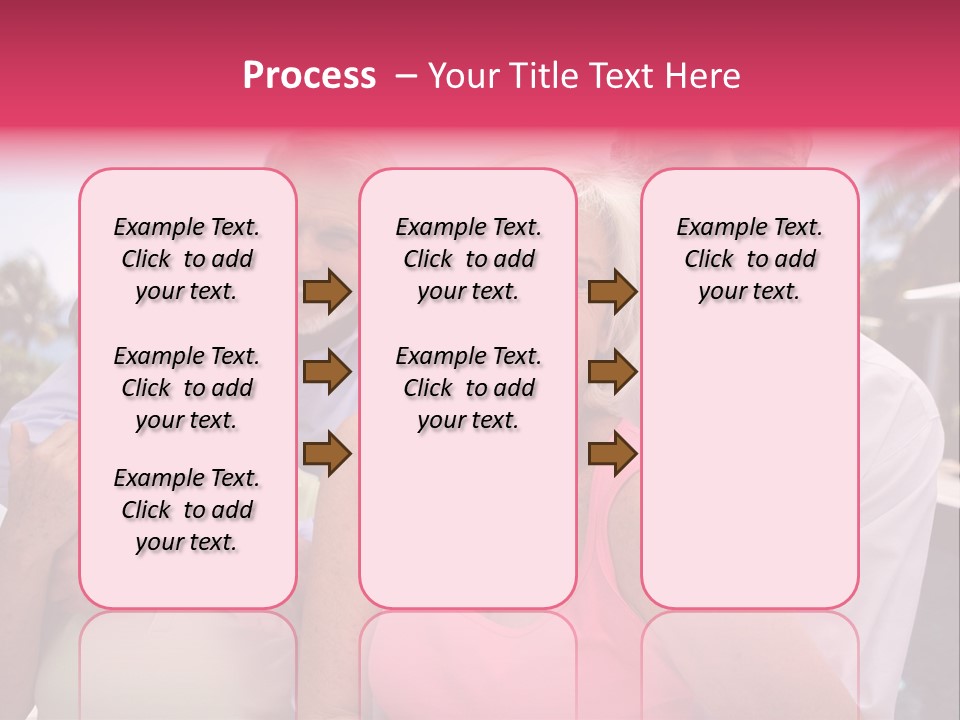 Process – Your Title Text Here

Example Text. Click to add your text.

Example Text. Click to add your text.

Example Text. Click to add your text.

Example Text. Click to add your text.

Example Text. Click to add your text.

Example Text. Click to add your text.